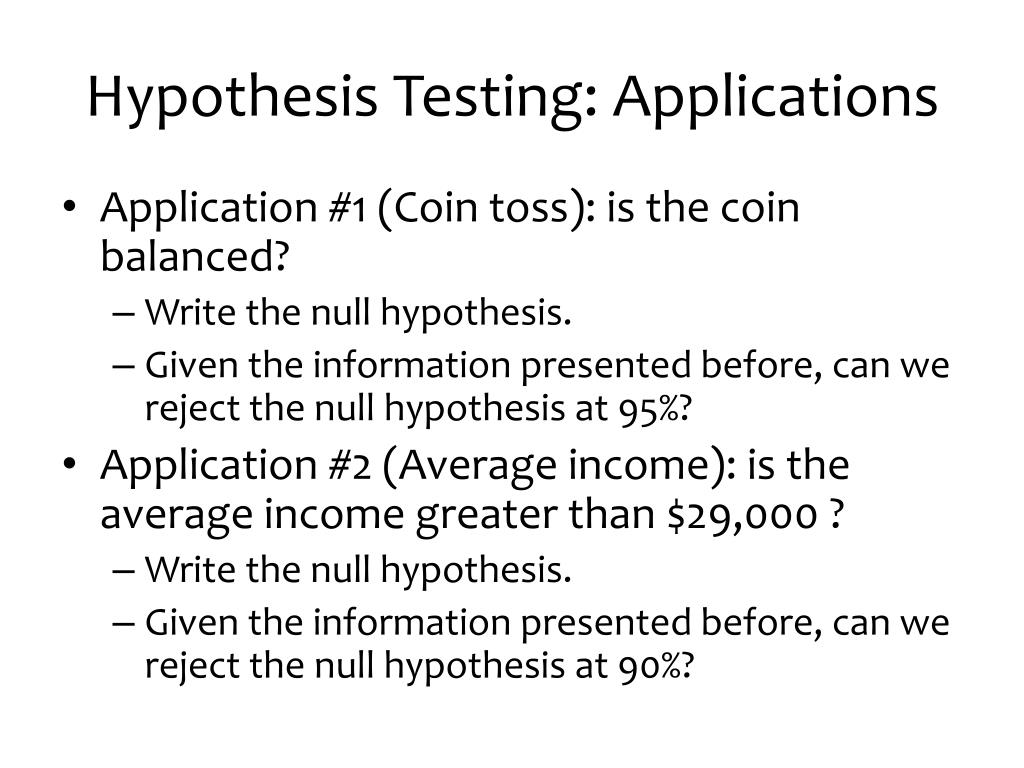 Hypothesis Testing: Applications

• Application #1 (Coin toss): is the coin balanced?
– Write the null hypothesis.
– Given the information presented before, can we reject the null hypothesis at 95%?

• Application #2 (Average income): is the average income greater than \$29,000 ?
– Write the null hypothesis.
– Given the information presented before, can we reject the null hypothesis at 90%?